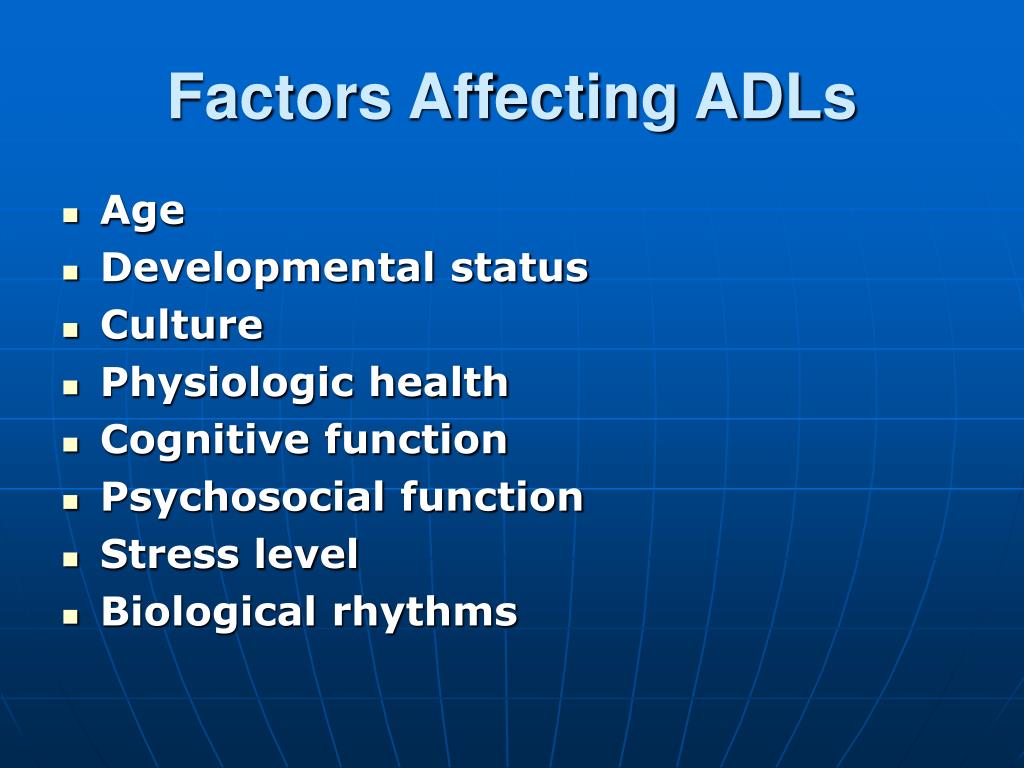 Factors Affecting ADLs

- Age
- Developmental status
- Culture
- Physiologic health
- Cognitive function
- Psychosocial function
- Stress level
- Biological rhythms